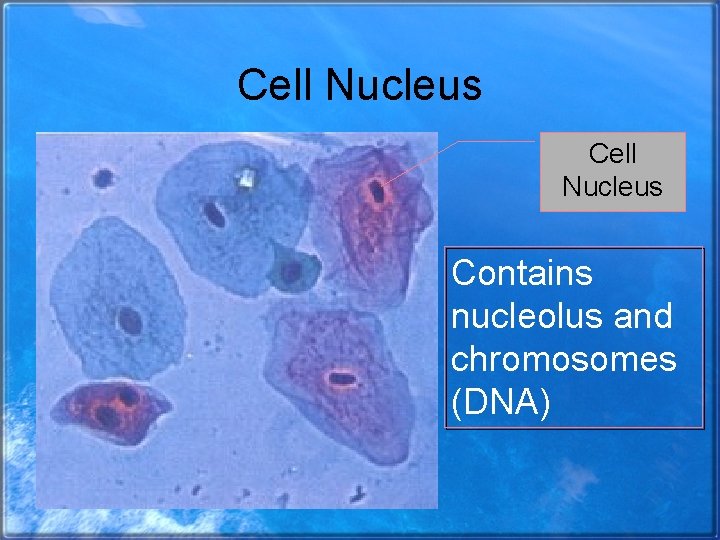 Cell Nucleus

Cell Nucleus

Contains nucleolus and chromosomes (DNA)